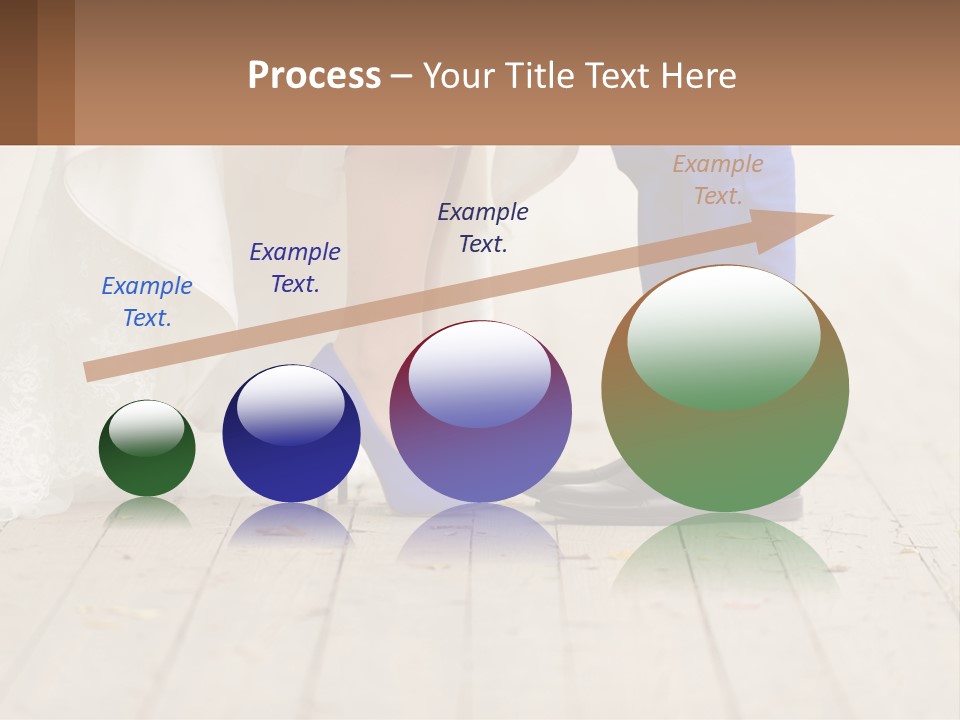 Process – Your Title Text Here

Example Text.

Example Text.

Example Text.

Example Text.